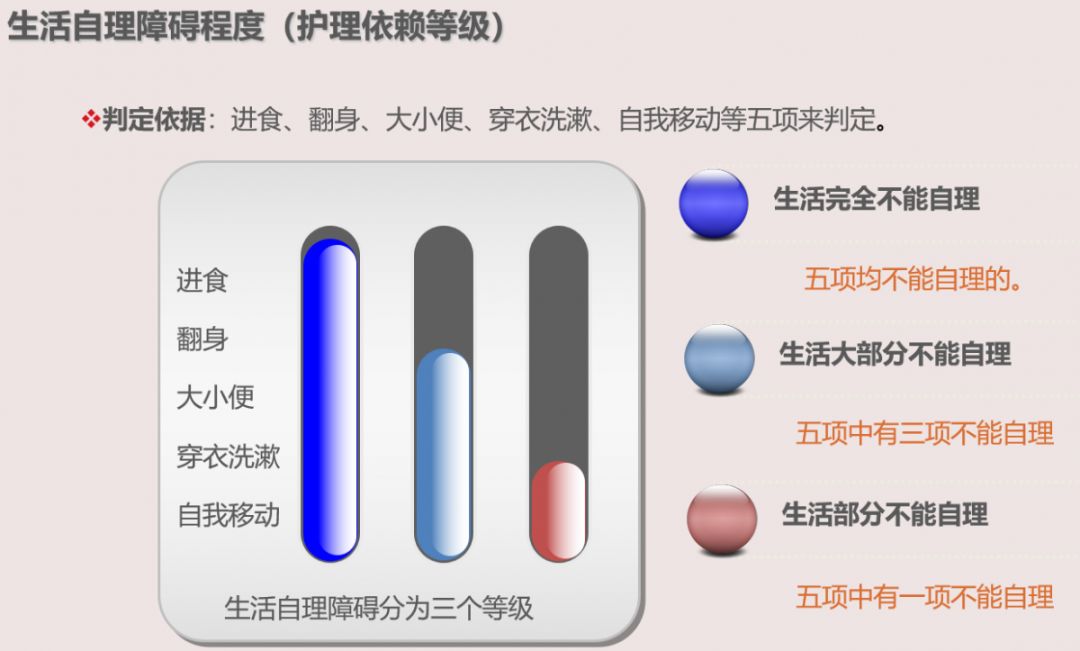 生活自理障碍程度（护理依赖等级）

❖判定依据：进食、翻身、大小便、穿衣洗漱、自我移动等五项来判定。

进食
翻身
大小便
穿衣洗漱
自我移动

生活自理障碍分为三个等级

生活完全不能自理

五项均不能自理的。

生活大部分不能自理

五项中有三项不能自理

生活部分不能自理

五项中有一项不能自理